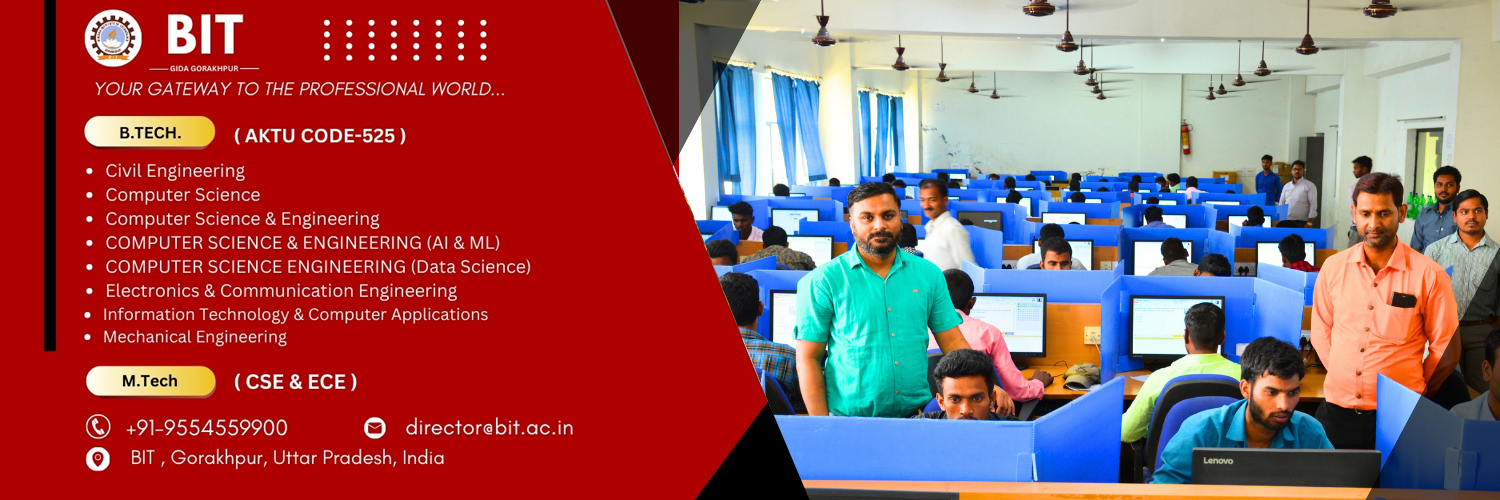 BIT
GIDA GORAKHPUR
YOUR GATEWAY TO THE PROFESSIONAL WORLD...

B.TECH. ( AKTU CODE-525 )

- Civil Engineering
- Computer Science
- Computer Science & Engineering
- COMPUTER SCIENCE & ENGINEERING (AI & ML)
- COMPUTER SCIENCE ENGINEERING (Data Science)
- Electronics & Communication Engineering
- Information Technology & Computer Applications
- Mechanical Engineering

M.Tech ( CSE & ECE )

+91-9554559900 director@bit.ac.in
BIT , Gorakhpur, Uttar Pradesh, India

Lenovo